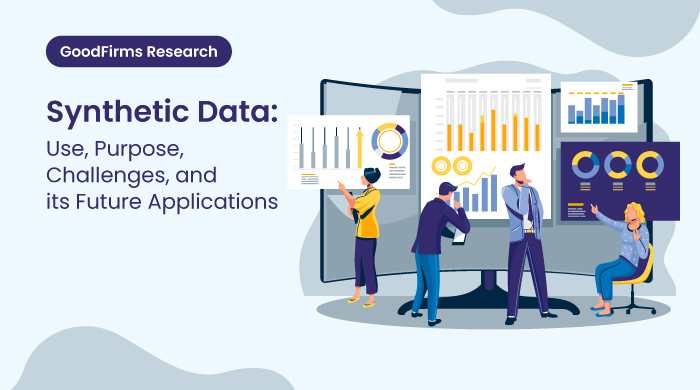 GoodFirms Research

Synthetic Data:

Use, Purpose, Challenges, and its Future Applications